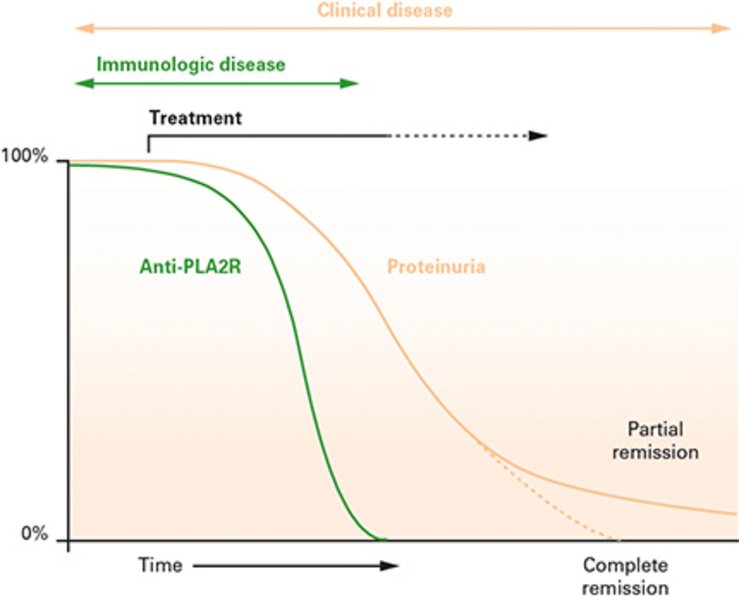 Clinical disease

Immunologic disease

Treatment

100%

Anti-PLA2R

Proteinuria

Partial remission

0%

Time

Complete remission